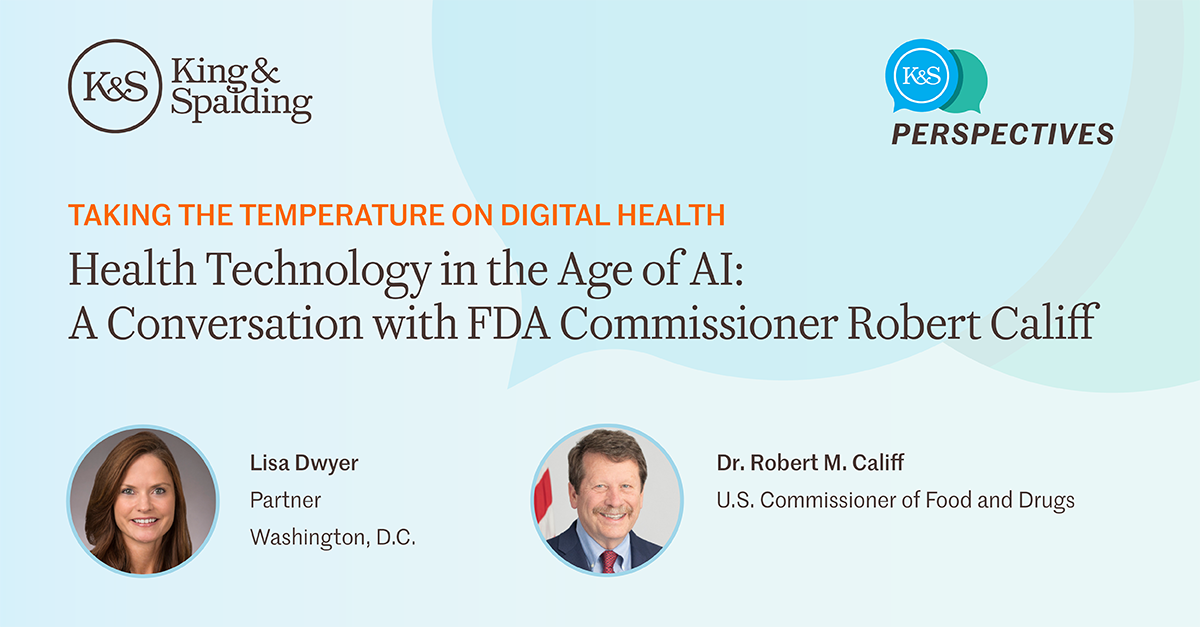 K&S King & Spalding

K&S PERSPECTIVES

TAKING THE TEMPERATURE ON DIGITAL HEALTH

Health Technology in the Age of AI: A Conversation with FDA Commissioner Robert Califf

Lisa Dwyer
Partner
Washington, D.C.

Dr. Robert M. Califf
U.S. Commissioner of Food and Drugs